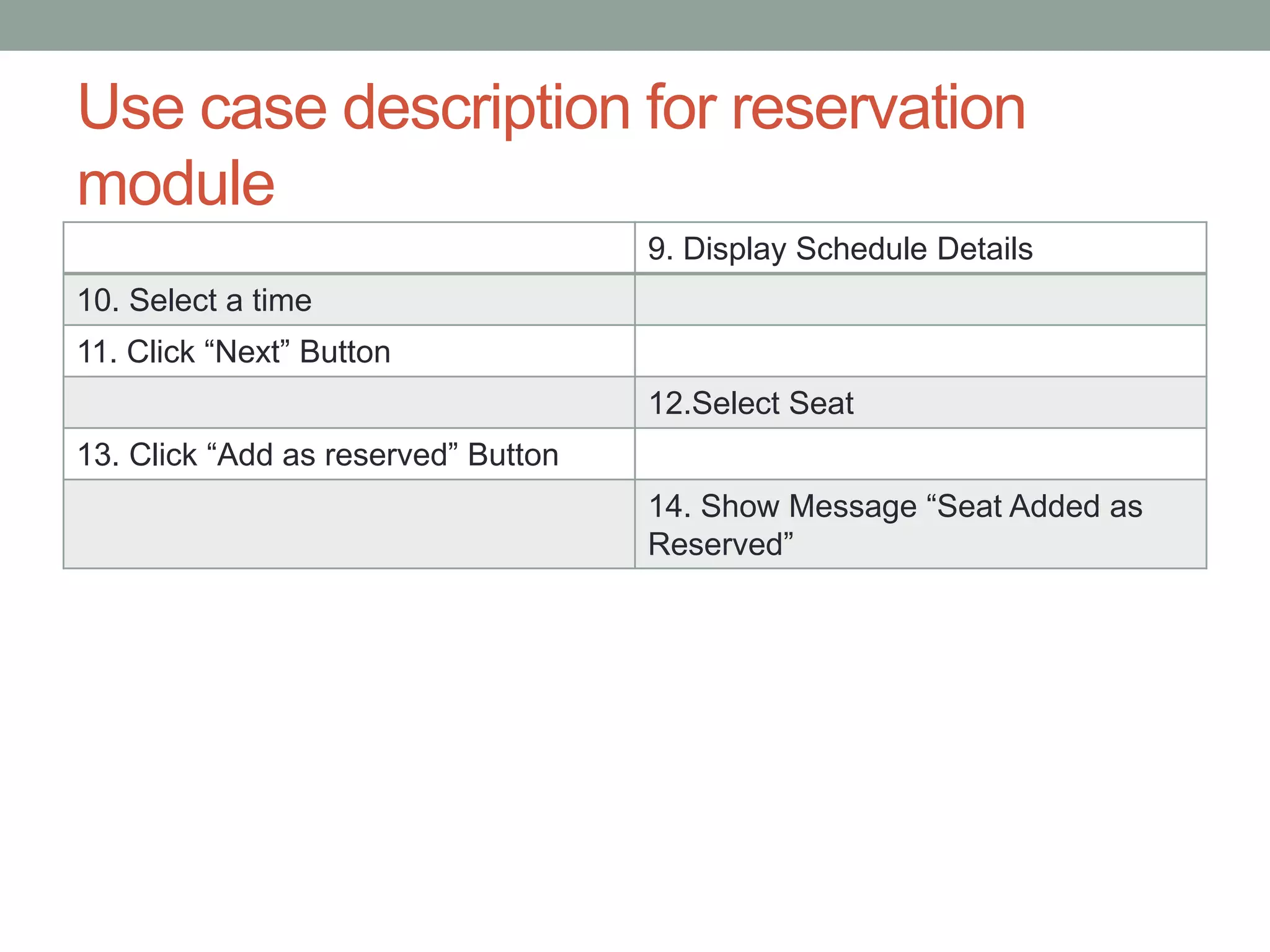 Use case description for reservation module

| | 9. Display Schedule Details |
|---|---|
| 10. Select a time | |
| 11. Click “Next” Button | |
| | 12.Select Seat |
| 13. Click “Add as reserved” Button | |
| | 14. Show Message “Seat Added as Reserved” |